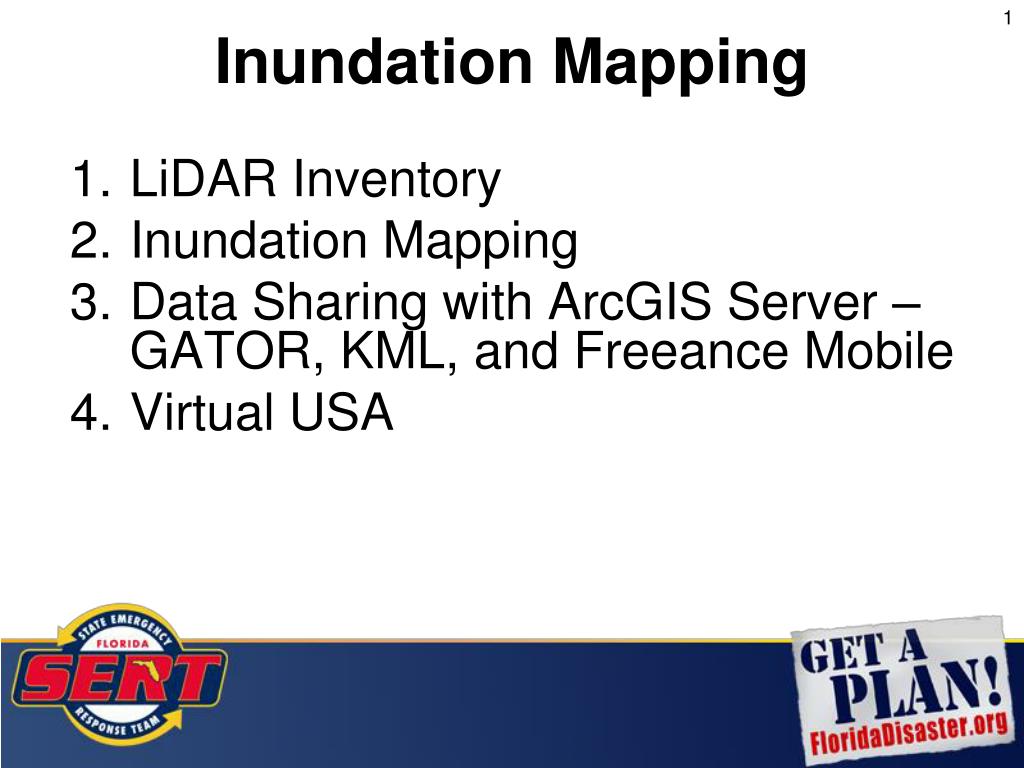 1

Inundation Mapping

1. LiDAR Inventory
2. Inundation Mapping
3. Data Sharing with ArcGIS Server – GATOR, KML, and Freeance Mobile
4. Virtual USA

STATE EMERGENCY
FLORIDA
SERT
RESPONSE TEAM

GET A PLAN!
FloridaDisaster.org